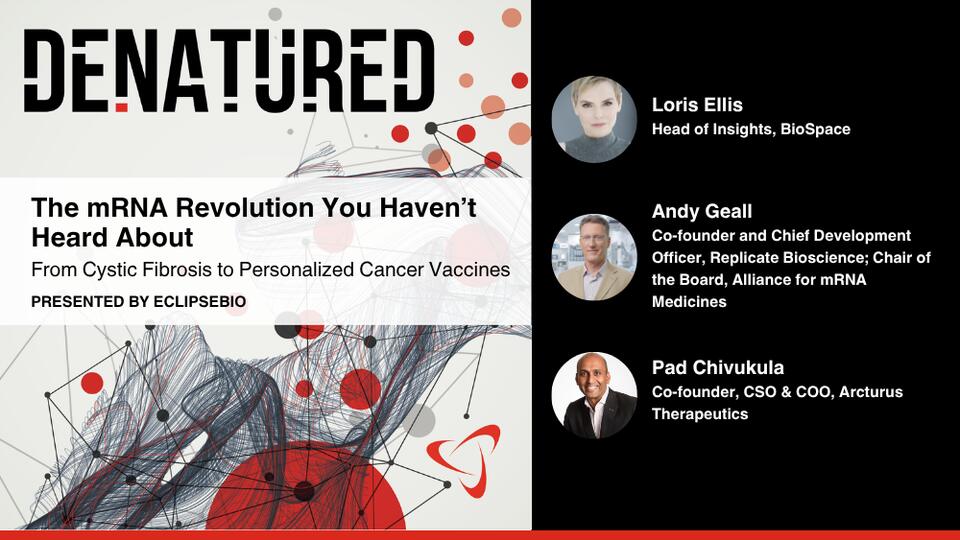 DENATURED

The mRNA Revolution You Haven't Heard About

From Cystic Fibrosis to Personalized Cancer Vaccines

PRESENTED BY ECLIPSEBIO

Loris Ellis
Head of Insights, BioSpace

Andy Geall
Co-founder and Chief Development Officer, Replicate Bioscience; Chair of the Board, Alliance for mRNA Medicines

Pad Chivukula
Co-founder, CSO & COO, Arcturus Therapeutics